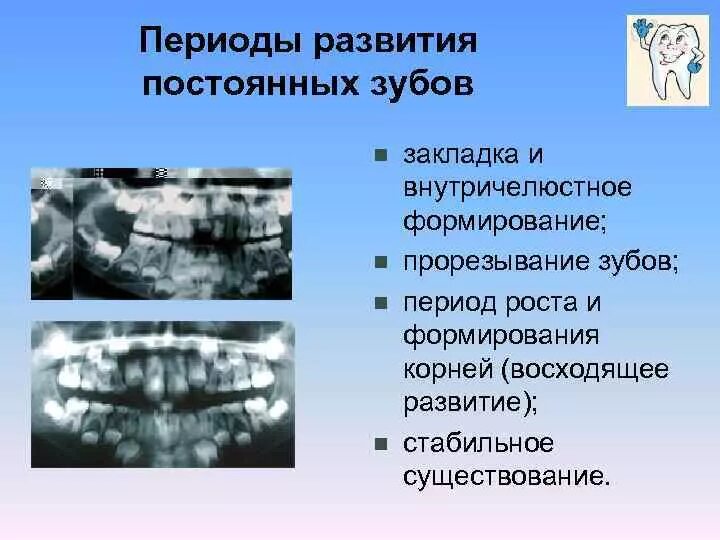 Периоды развития постоянных зубов

- закладка и внутричелюстное формирование;
- прорезывание зубов;
- период роста и формирования корней (восходящее развитие);
- стабильное существование.